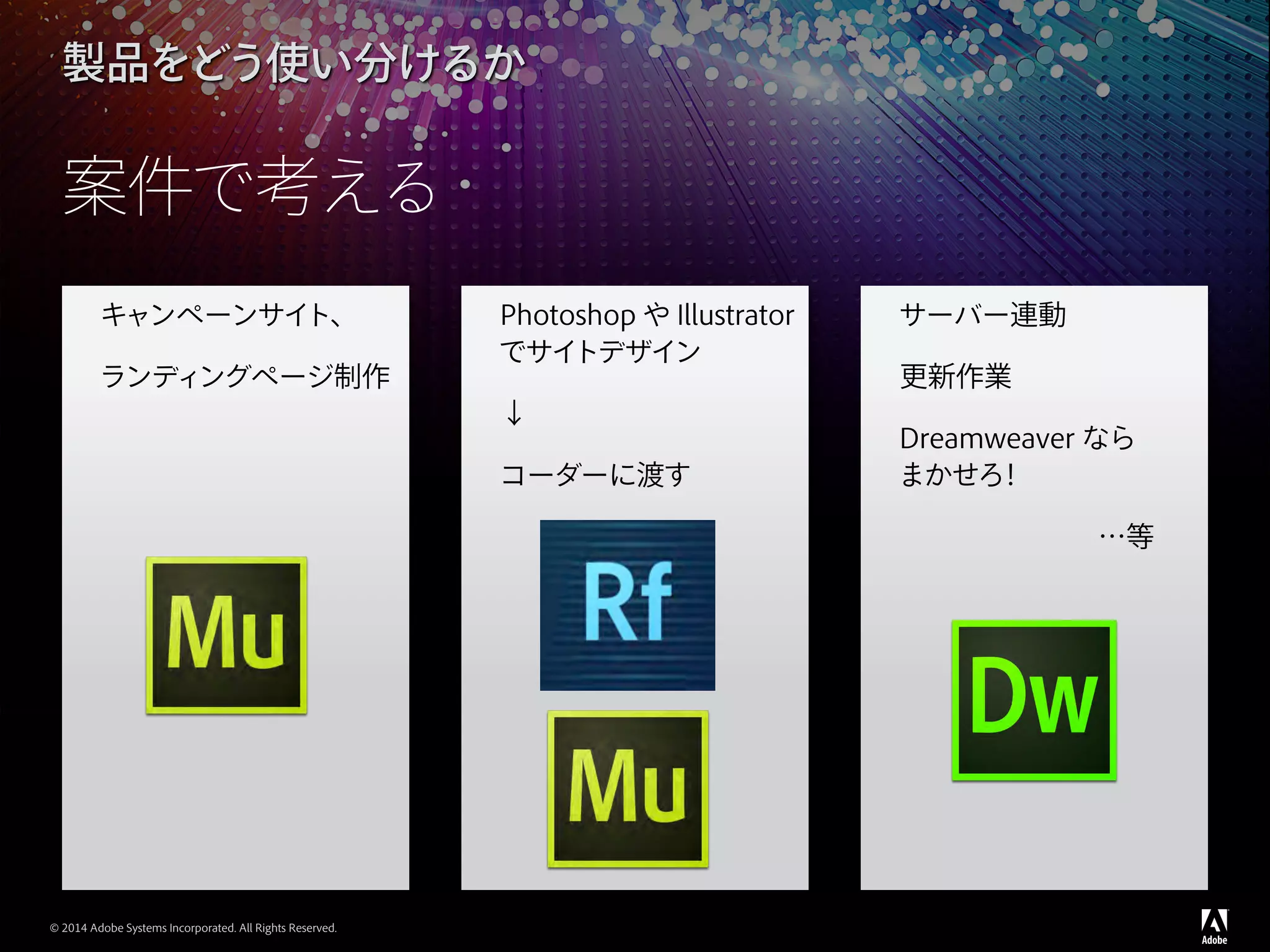 製品をどう使い分けるか

案件で考える

キャンペーンサイト、

ランディングページ制作

Mu

Photoshop や Illustrator でサイトデザイン

↓

コーダーに渡す

Rf

Mu

サーバー連動

更新作業

Dreamweaver なら まかせろ!

…等

Dw

© 2014 Adobe Systems Incorporated. All Rights Reserved.

Adobe